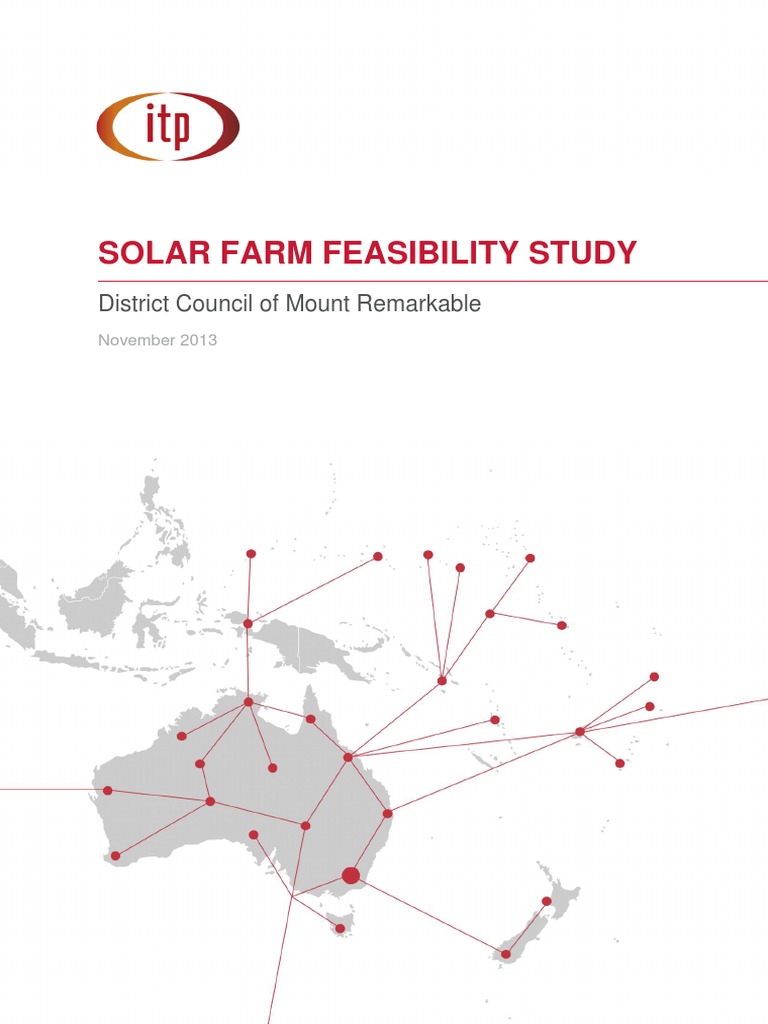 itp

SOLAR FARM FEASIBILITY STUDY

District Council of Mount Remarkable

November 2013